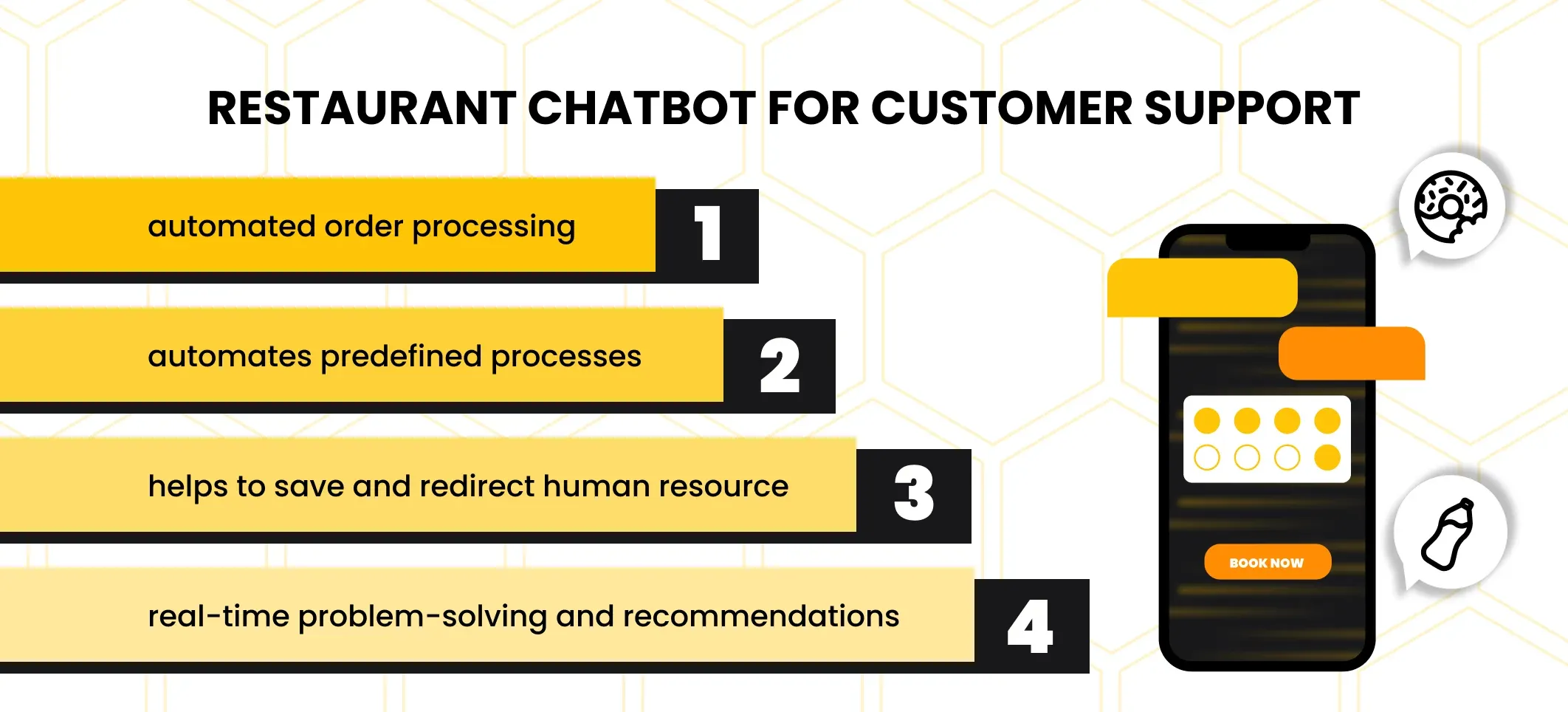 RESTAURANT CHATBOT FOR CUSTOMER SUPPORT

automated order processing 1

automates predefined processes 2

helps to save and redirect human resource 3

real-time problem-solving and recommendations 4

BOOK NOW